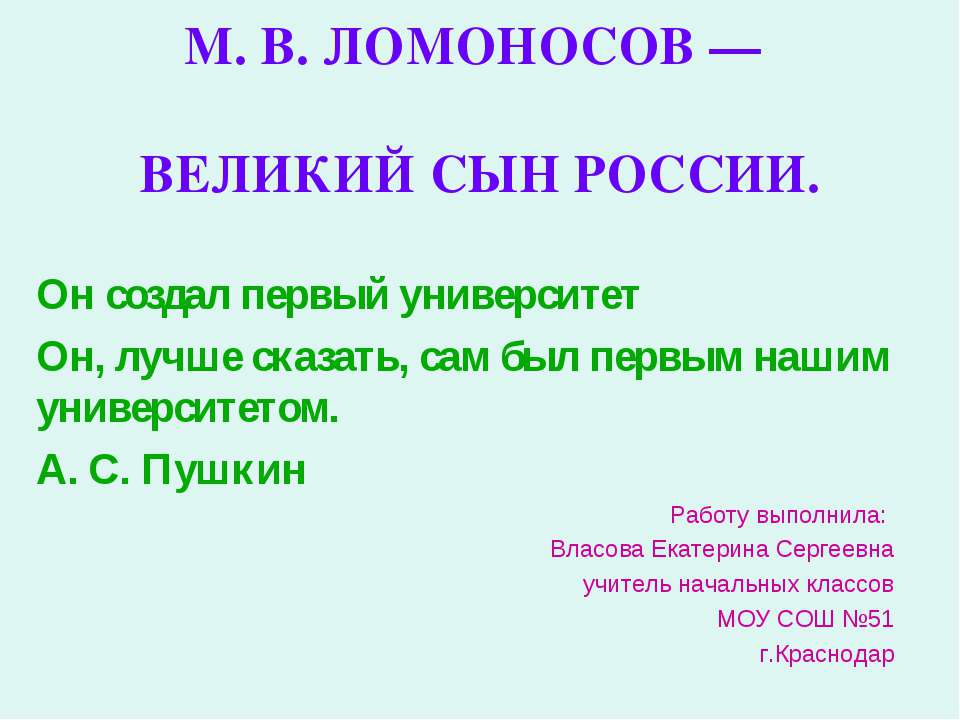 М. В. ЛОМОНОСОВ —

ВЕЛИКИЙ СЫН РОССИИ.

Он создал первый университет

Он, лучше сказать, сам был первым нашим университетом.

А. С. Пушкин

Работу выполнила:
Власова Екатерина Сергеевна
учитель начальных классов
МОУ СОШ №51
г.Краснодар